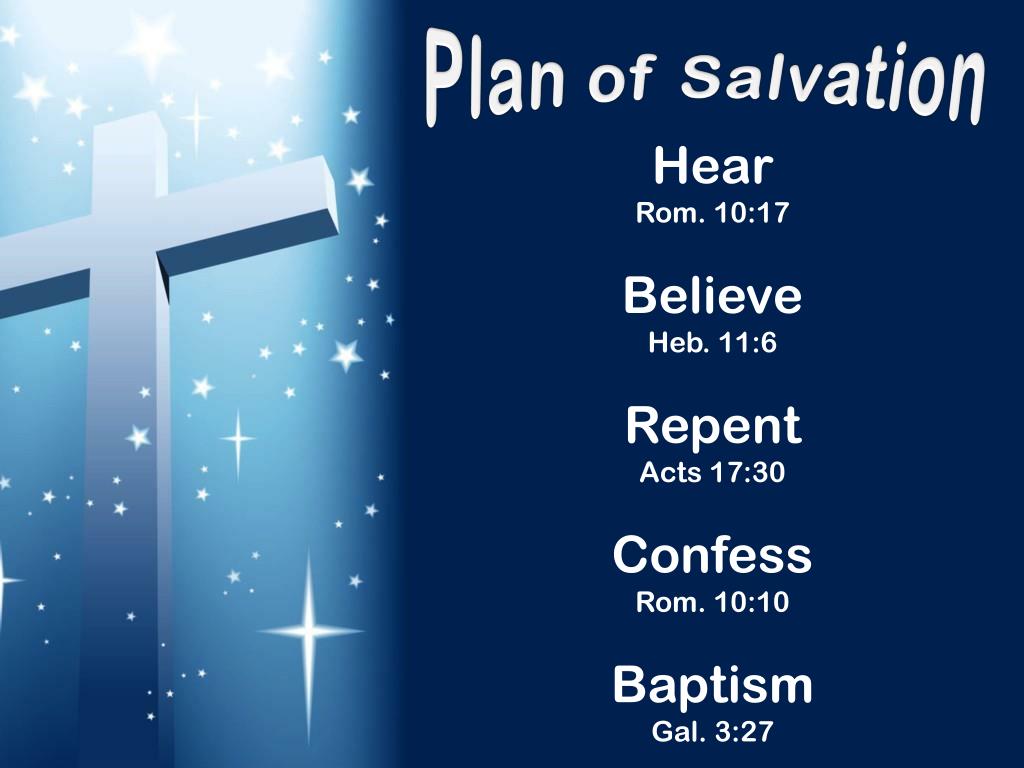 Plan of Salvation

Hear
Rom. 10:17

Believe
Heb. 11:6

Repent
Acts 17:30

Confess
Rom. 10:10

Baptism
Gal. 3:27